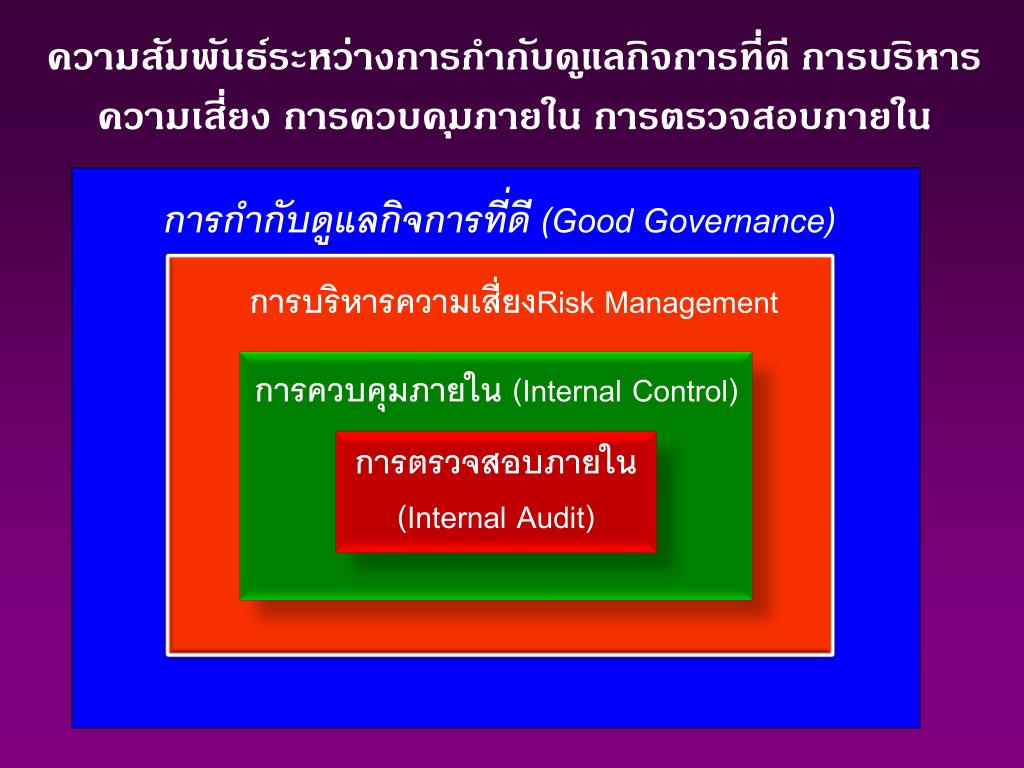 ความสัมพันธ์ระหว่างการกำกับดูแลกิจการที่ดี การบริหารความเสี่ยง การควบคุมภายใน การตรวจสอบภายใน

การกำกับดูแลกิจการที่ดี (Good Governance)

การบริหารความเสี่ยงRisk Management

การควบคุมภายใน (Internal Control)

การตรวจสอบภายใน

(Internal Audit)